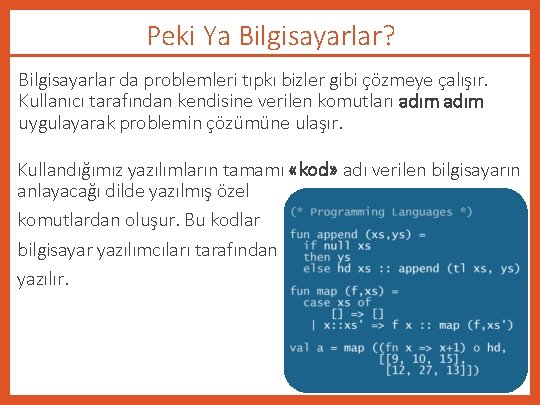 Peki Ya Bilgisayarlar?

Bilgisayarlar da problemleri tıpkı bizler gibi çözmeye çalışır. Kullanıcı tarafından kendisine verilen komutları adım adım uygulayarak problemin çözümüne ulaşır.

Kullandığımız yazılımların tamamı «kod» adı verilen bilgisayarın anlayacağı dilde yazılmış özel komutlardan oluşur. Bu kodlar bilgisayar yazılımcıları tarafından yazılır.

(* Programming Languages *)

fun append (xs,ys) =
  if null xs
  then ys
  else hd xs :: append (tl xs, ys)

fun map (f,xs) =
  case xs of
      [] => []
    | x::xs' => f x :: map (f,xs')

val a = map ((fn x => x+1) o hd,
            [[9, 10, 15],
             [12, 27, 13]])